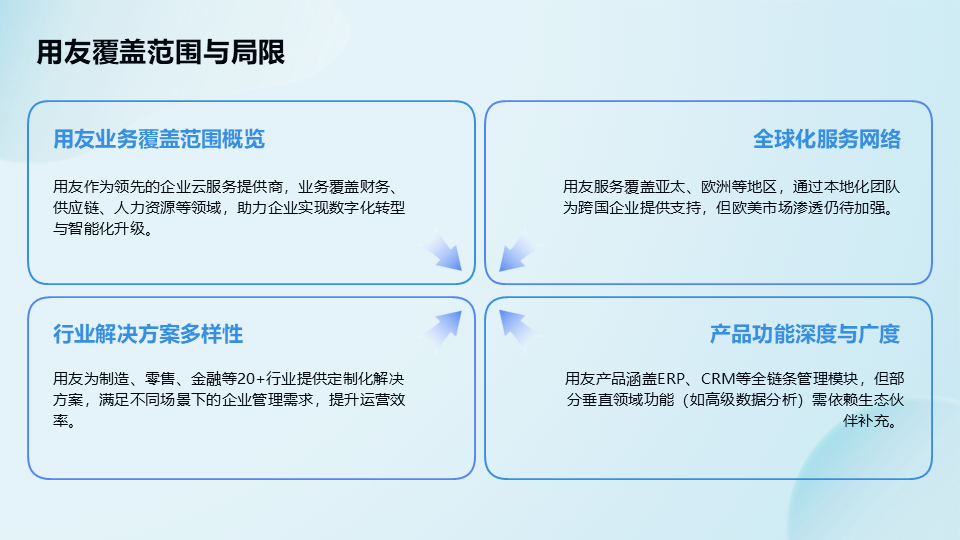 用友覆盖范围与局限

用友业务覆盖范围概览

用友作为领先的企业云服务提供商，业务覆盖财务、供应链、人力资源等领域，助力企业实现数字化转型与智能化升级。

全球化服务网络

用友服务覆盖亚太、欧洲等地区，通过本地化团队为跨国企业提供支持，但欧美市场渗透仍待加强。

行业解决方案多样性

用友为制造、零售、金融等20+行业提供定制化解决方案，满足不同场景下的企业管理需求，提升运营效率。

产品功能深度与广度

用友产品涵盖ERP、CRM等全链条管理模块，但部分垂直领域功能（如高级数据分析）需依赖生态伙伴补充。